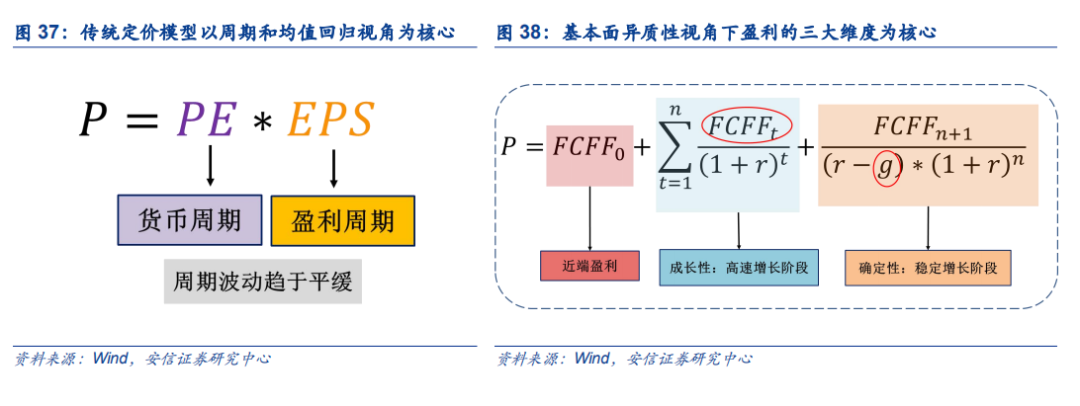 图 37：传统定价模型以周期和均值回归视角为核心

$P = PE * EPS$

货币周期

盈利周期

周期波动趋于平缓

资料来源：Wind，安信证券研究中心

图 38：基本面异质性视角下盈利的三大维度为核心

$P = FCFF_0 + \sum_{t=1}^{n} \frac{FCFF_t}{(1+r)^t} + \frac{FCFF_{n+1}}{(r-g)*(1+r)^n}$

近端盈利

成长性：高速增长阶段

确定性：稳定增长阶段

资料来源：Wind，安信证券研究中心